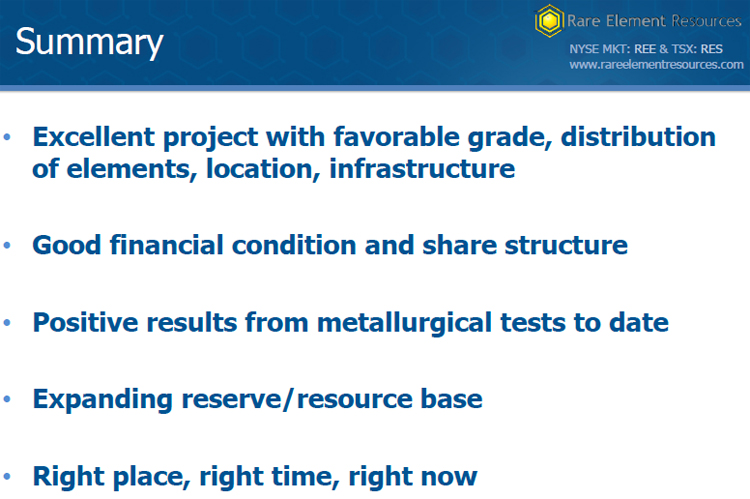 Summary

Rare Element Resources
NYSE MKT: REE & TSX: RES
www.rareelementresources.com

• Excellent project with favorable grade, distribution of elements, location, infrastructure

• Good financial condition and share structure

• Positive results from metallurgical tests to date

• Expanding reserve/resource base

• Right place, right time, right now